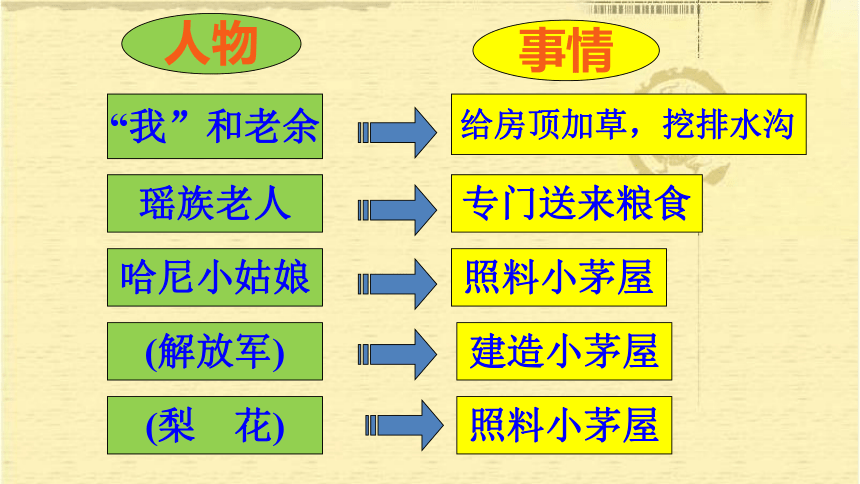 人物

事情

“我”和老余

给房顶加草，挖排水沟

瑶族老人

专门送来粮食

哈尼小姑娘

照料小茅屋

(解放军)

建造小茅屋

(梨　花)

照料小茅屋